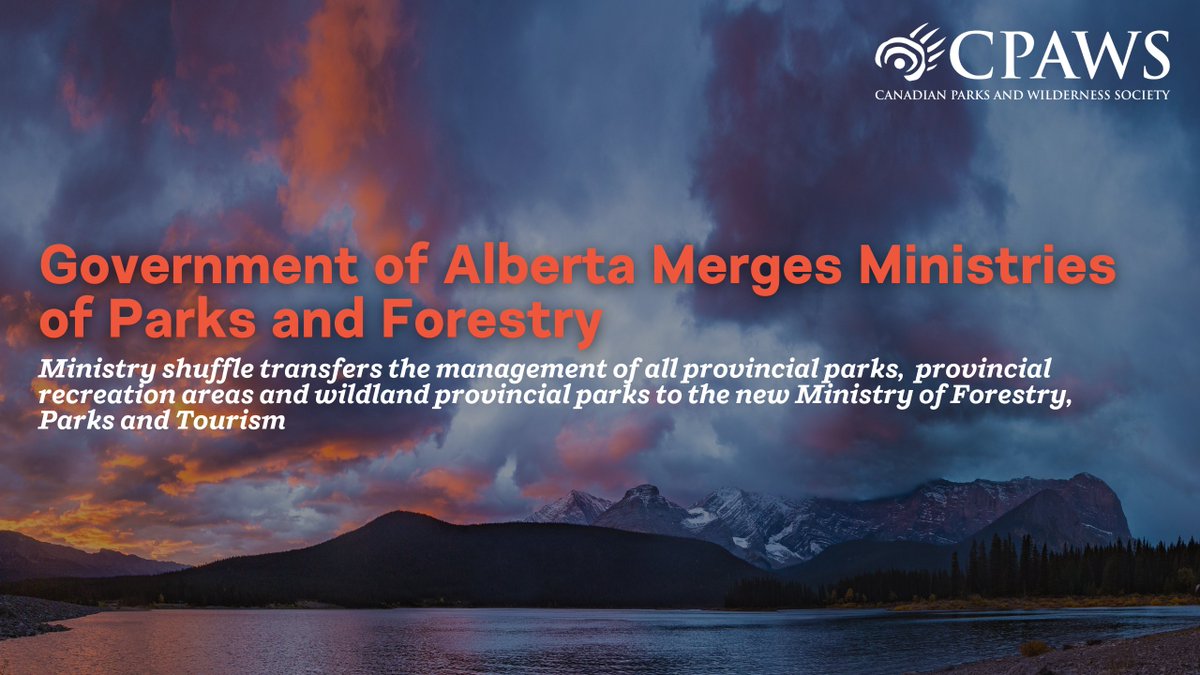 CPAWS
CANADIAN PARKS AND WILDERNESS SOCIETY

Government of Alberta Merges Ministries of Parks and Forestry

Ministry shuffle transfers the management of all provincial parks, provincial recreation areas and wildland provincial parks to the new Ministry of Forestry, Parks and Tourism